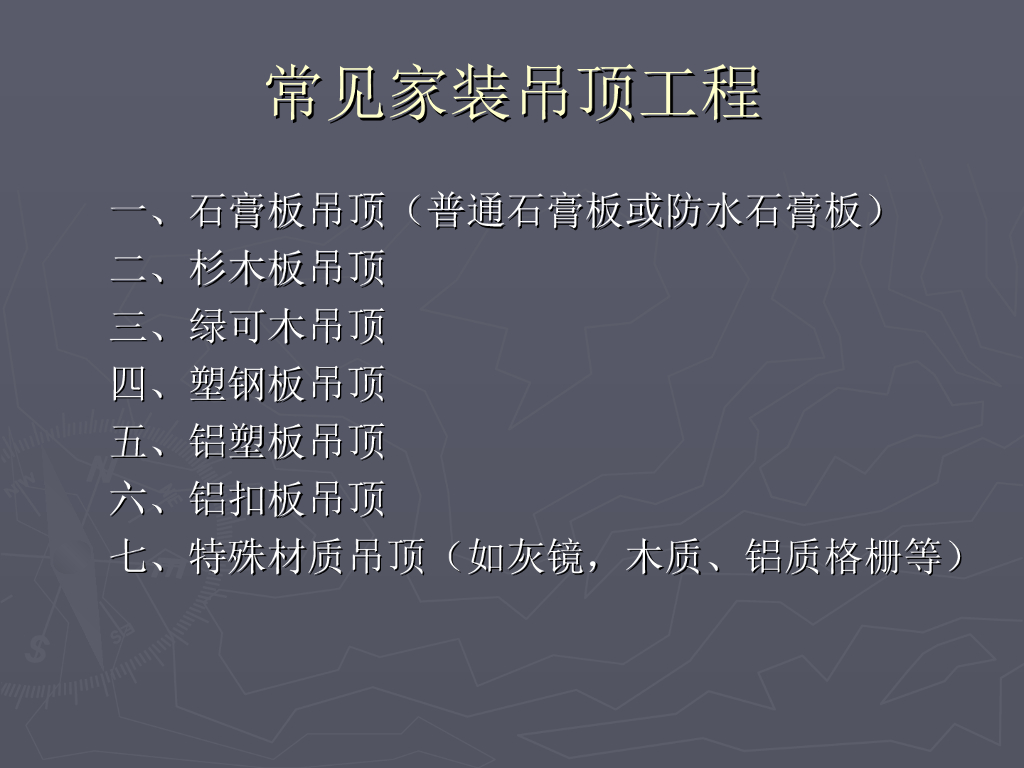 常见家装吊顶工程

一、石膏板吊顶（普通石膏板或防水石膏板）
二、杉木板吊顶
三、绿可木吊顶
四、塑钢板吊顶
五、铝塑板吊顶
六、铝扣板吊顶
七、特殊材质吊顶（如灰镜，木质、铝质格栅等）